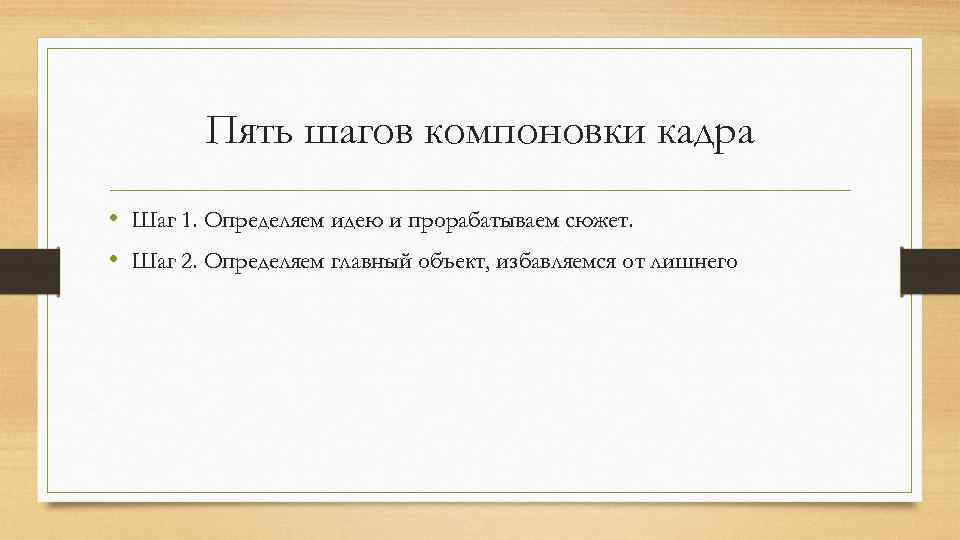 Пять шагов компоновки кадра

• Шаг 1. Определяем идею и прорабатываем сюжет.

• Шаг 2. Определяем главный объект, избавляемся от лишнего